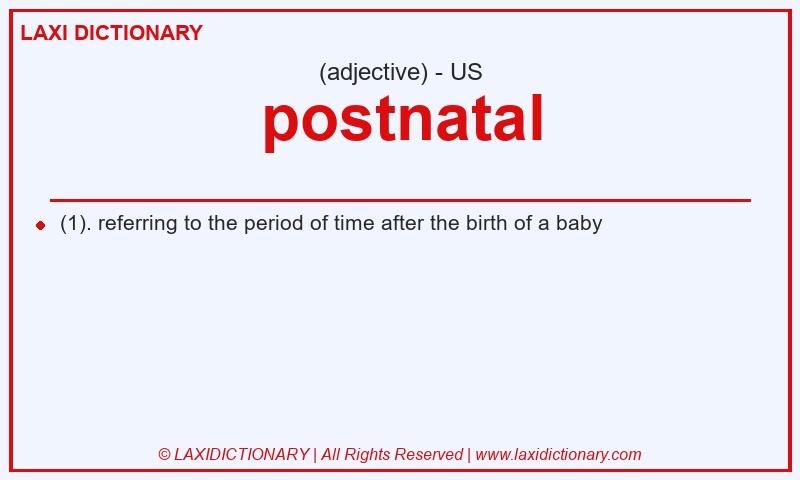 LAXI DICTIONARY

(adjective) - US

postnatal

(1). referring to the period of time after the birth of a baby

© LAXIDICTIONARY | All Rights Reserved | www.laxidictionary.com